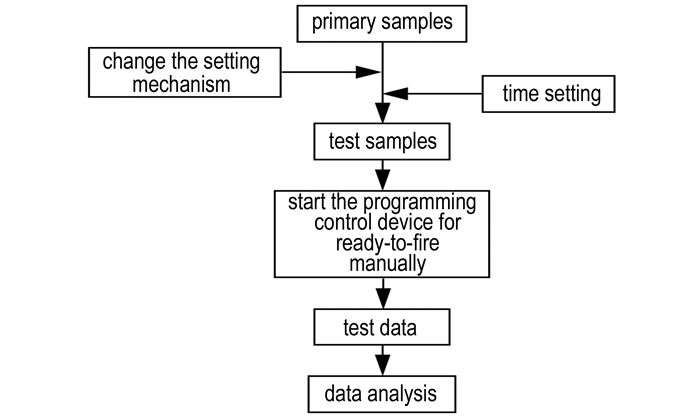 primary samples

change the setting mechanism

time setting

test samples

start the programming control device for ready-to-fire manually

test data

data analysis